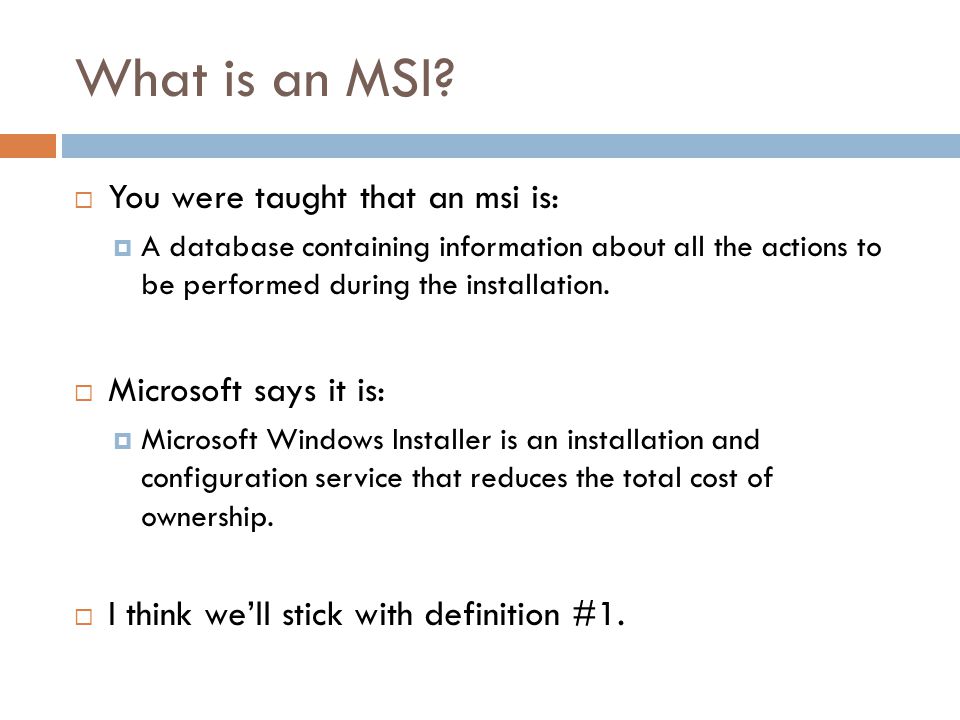 What is an MSI?

You were taught that an msi is:

A database containing information about all the actions to be performed during the installation.

Microsoft says it is:

Microsoft Windows Installer is an installation and configuration service that reduces the total cost of ownership.

I think we'll stick with definition #1.